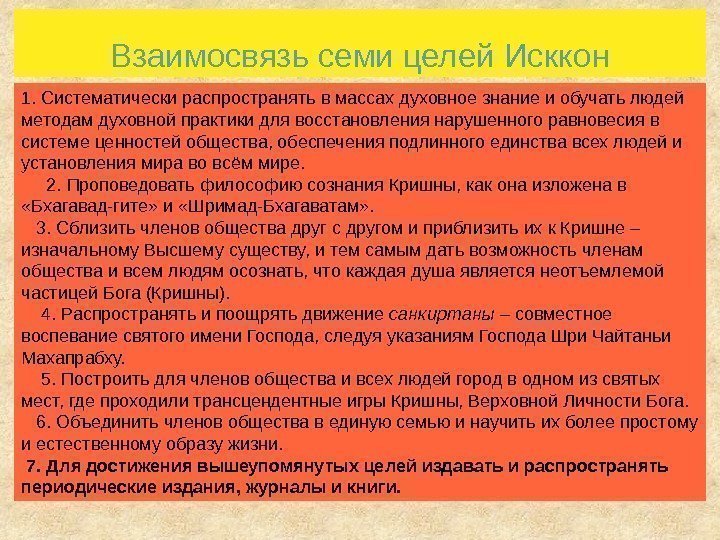 Взаимосвязь семи целей Исккон

1. Систематически распространять в массах духовное знание и обучать людей методам духовной практики для восстановления нарушенного равновесия в системе ценностей общества, обеспечения подлинного единства всех людей и установления мира во всём мире.

2. Проповедовать философию сознания Кришны, как она изложена в «Бхагавад-гите» и «Шримад-Бхагаватам».

3. Сблизить членов общества друг с другом и приблизить их к Кришне – изначальному Высшему существу, и тем самым дать возможность членам общества и всем людям осознать, что каждая душа является неотъемлемой частицей Бога (Кришны).

4. Распространять и поощрять движение санкиртаны – совместное воспевание святого имени Господа, следуя указаниям Господа Шри Чайтаньи Махапрабху.

5. Построить для членов общества и всех людей город в одном из святых мест, где проходили трансцендентные игры Кришны, Верховной Личности Бога.

6. Объединить членов общества в единую семью и научить их более простому и естественному образу жизни.

7. Для достижения вышеупомянутых целей издавать и распространять периодические издания, журналы и книги.